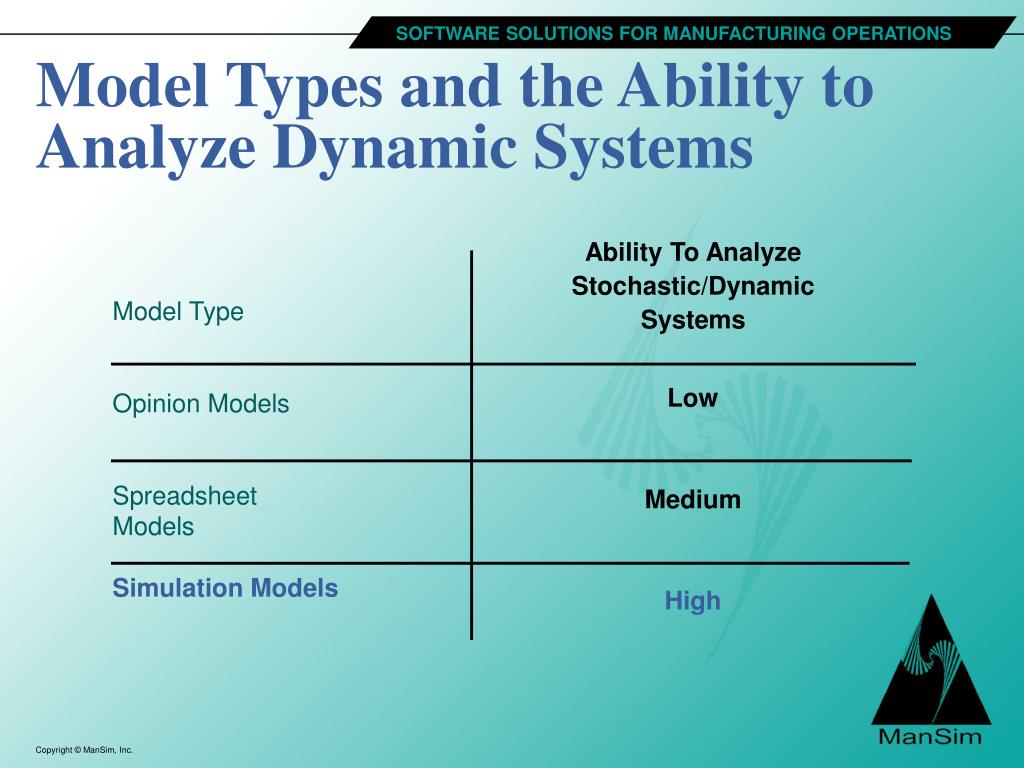 SOFTWARE SOLUTIONS FOR MANUFACTURING OPERATIONS

Model Types and the Ability to Analyze Dynamic Systems

| Model Type | Ability To Analyze Stochastic/Dynamic Systems |
|---|---|
| Opinion Models | Low |
| Spreadsheet Models | Medium |
| Simulation Models | High |

ManSim

Copyright © ManSim, Inc.